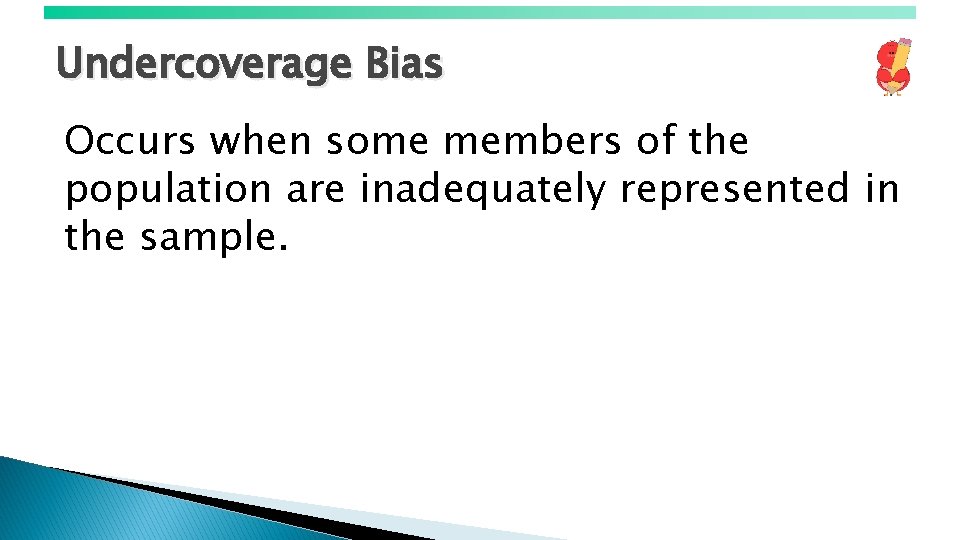 Undercoverage Bias

Occurs when some members of the population are inadequately represented in the sample.